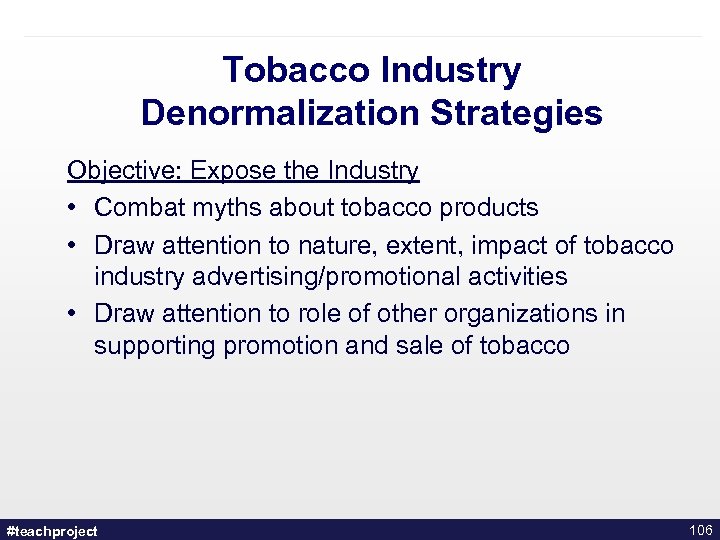 Tobacco Industry Denormalization Strategies

Objective: Expose the Industry

• Combat myths about tobacco products
• Draw attention to nature, extent, impact of tobacco industry advertising/promotional activities
• Draw attention to role of other organizations in supporting promotion and sale of tobacco

#teachproject

106